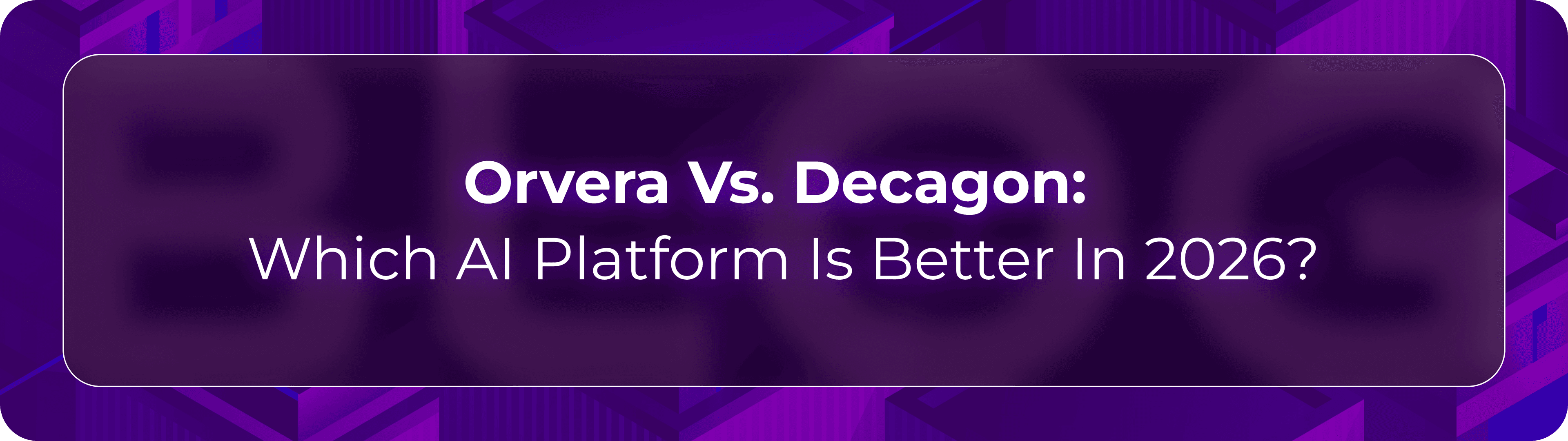 Orvera Vs. Decagon:
Which AI Platform Is Better In 2026?